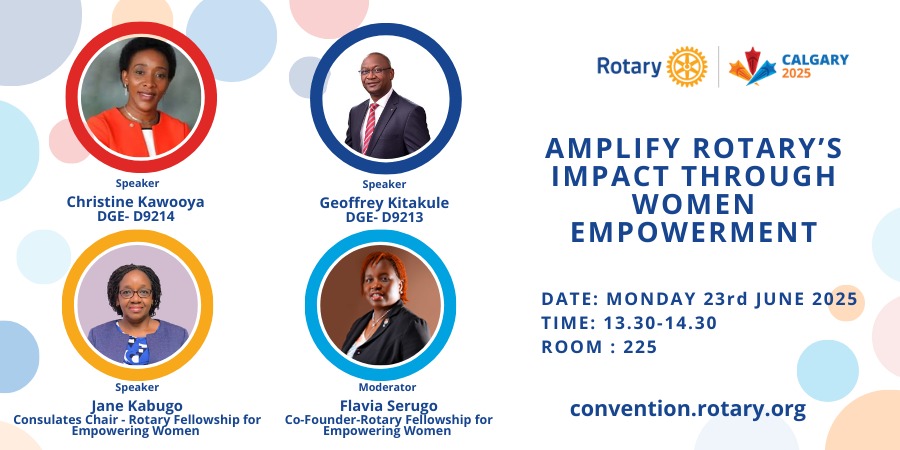 Speaker
Christine Kawooya
DGE- D9214

Speaker
Geoffrey Kitakule
DGE- D9213

Speaker
Jane Kabugo
Consulates Chair - Rotary Fellowship for Empowering Women

Moderator
Flavia Serugo
Co-Founder-Rotary Fellowship for Empowering Women

Rotary

CALGARY 2025

AMPLIFY ROTARY'S IMPACT THROUGH WOMEN EMPOWERMENT

DATE: MONDAY 23rd JUNE 2025
TIME: 13.30-14.30
ROOM : 225

convention.rotary.org